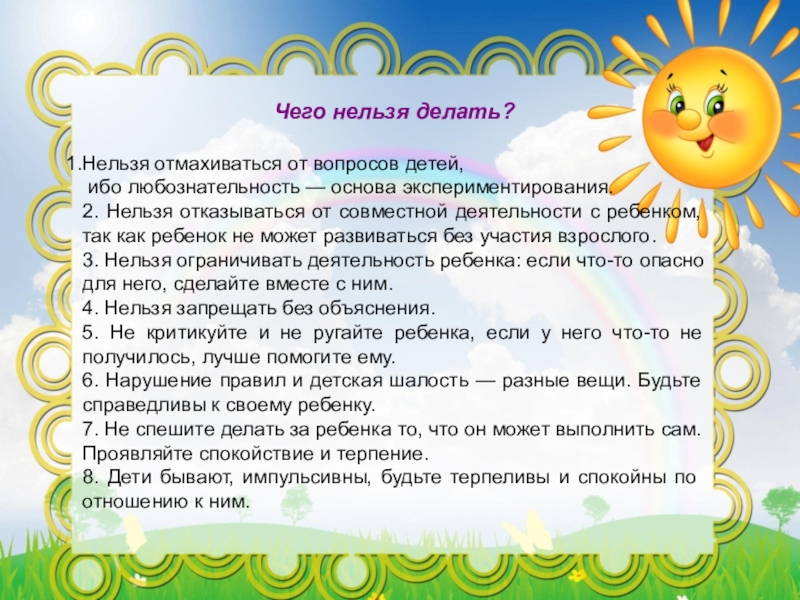 Чего нельзя делать?

1.Нельзя отмахиваться от вопросов детей, ибо любознательность — основа экспериментирования.
2. Нельзя отказываться от совместной деятельности с ребенком, так как ребенок не может развиваться без участия взрослого.
3. Нельзя ограничивать деятельность ребенка: если что-то опасно для него, сделайте вместе с ним.
4. Нельзя запрещать без объяснения.
5. Не критикуйте и не ругайте ребенка, если у него что-то не получилось, лучше помогите ему.
6. Нарушение правил и детская шалость — разные вещи. Будьте справедливы к своему ребенку.
7. Не спешите делать за ребенка то, что он может выполнить сам. Проявляйте спокойствие и терпение.
8. Дети бывают, импульсивны, будьте терпеливы и спокойны по отношению к ним.